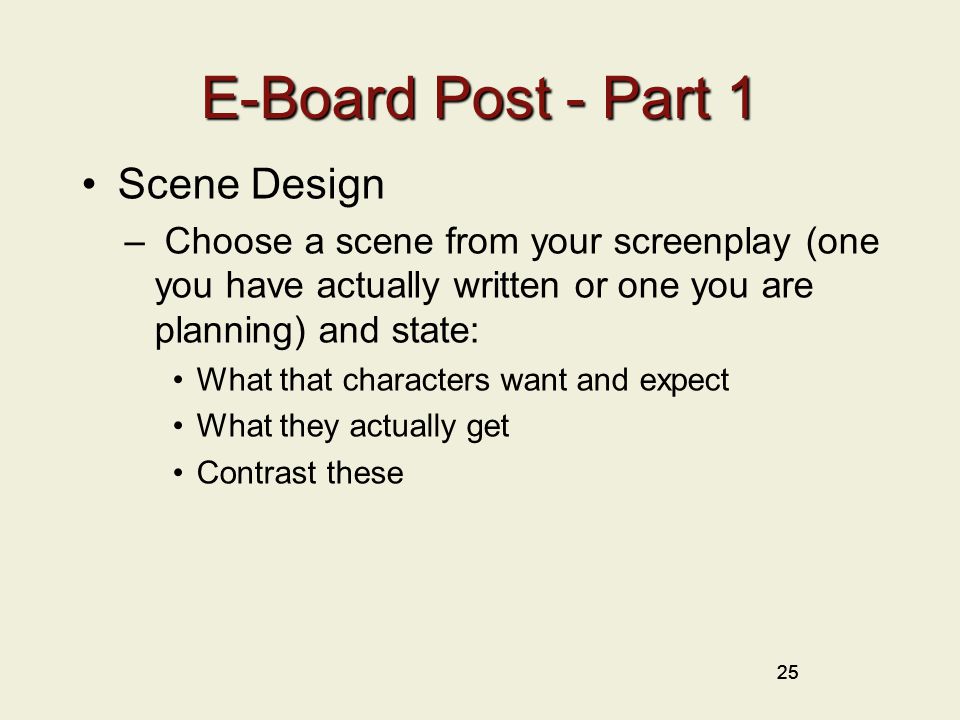 E-Board Post - Part 1

• Scene Design

– Choose a scene from your screenplay (one you have actually written or one you are planning) and state:

• What that characters want and expect

• What they actually get

• Contrast these

25